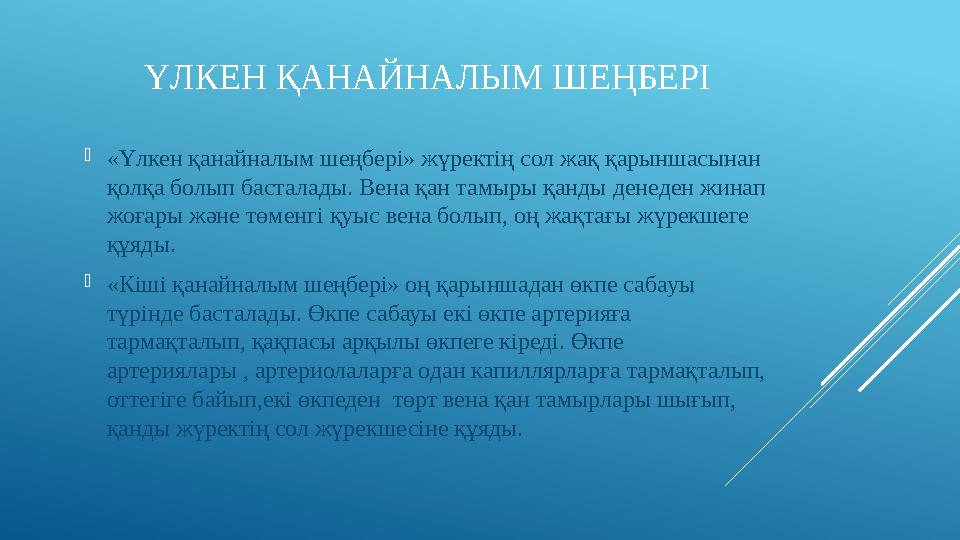 ҮЛКЕН ҚАНАЙНАЛЫМ ШЕҢБЕРІ

«Үлкен қанайналым шеңбері» жүректің сол жақ қарыншасынан қолқа болып басталады. Вена қан тамыры қанды денеден жинап жоғары және төменгі қуыс вена болып, оң жақтағы жүрекшеге құяды.

«Кіші қанайналым шеңбері» оң қарыншадан өкпе сабауы түрінде басталады. Өкпе сабауы екі өкпе артерияға тармақталып, қақпасы арқылы өкпеге кіреді. Өкпе артериялары , артериолаларға одан капиллярларға тармақталып, оттегіге байып,екі өкпеден төрт вена қан тамырлары шығып, қанды жүректің сол жүрекшесіне құяды.